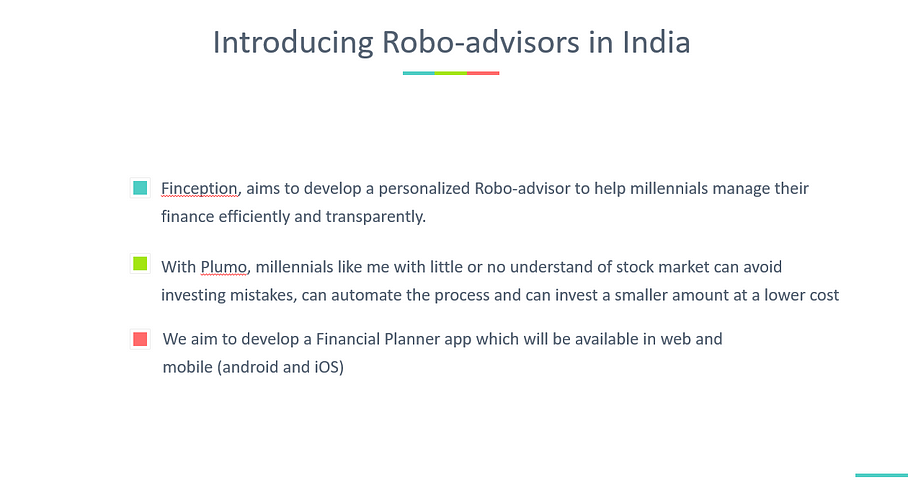 Introducing Robo-advisors in India

Finception, aims to develop a personalized Robo-advisor to help millennials manage their finance efficiently and transparently.

With Plumo, millennials like me with little or no understand of stock market can avoid investing mistakes, can automate the process and can invest a smaller amount at a lower cost

We aim to develop a Financial Planner app which will be available in web and mobile (android and iOS)